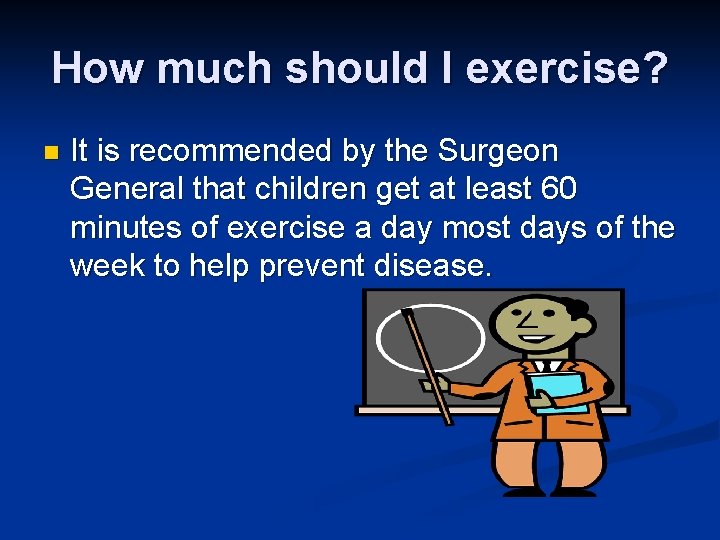 How much should I exercise?

It is recommended by the Surgeon General that children get at least 60 minutes of exercise a day most days of the week to help prevent disease.